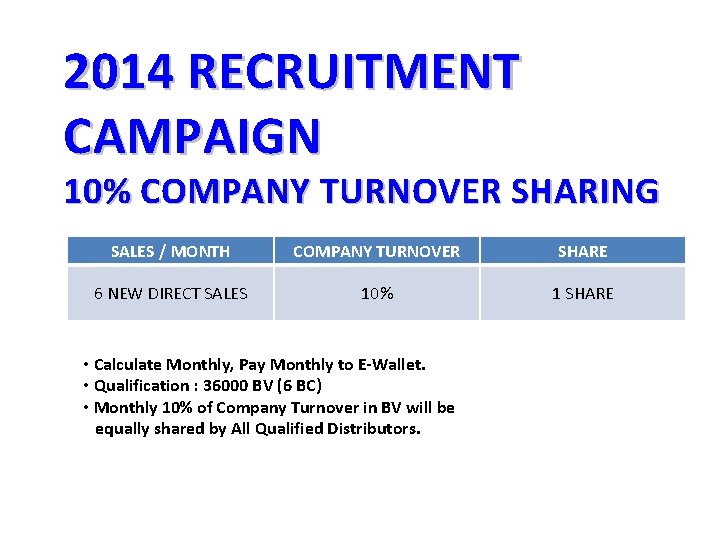 2014 RECRUITMENT CAMPAIGN

10% COMPANY TURNOVER SHARING

| SALES / MONTH | COMPANY TURNOVER | SHARE |
|---|---|---|
| 6 NEW DIRECT SALES | 10% | 1 SHARE |

• Calculate Monthly, Pay Monthly to E-Wallet.
• Qualification : 36000 BV (6 BC)
• Monthly 10% of Company Turnover in BV will be equally shared by All Qualified Distributors.